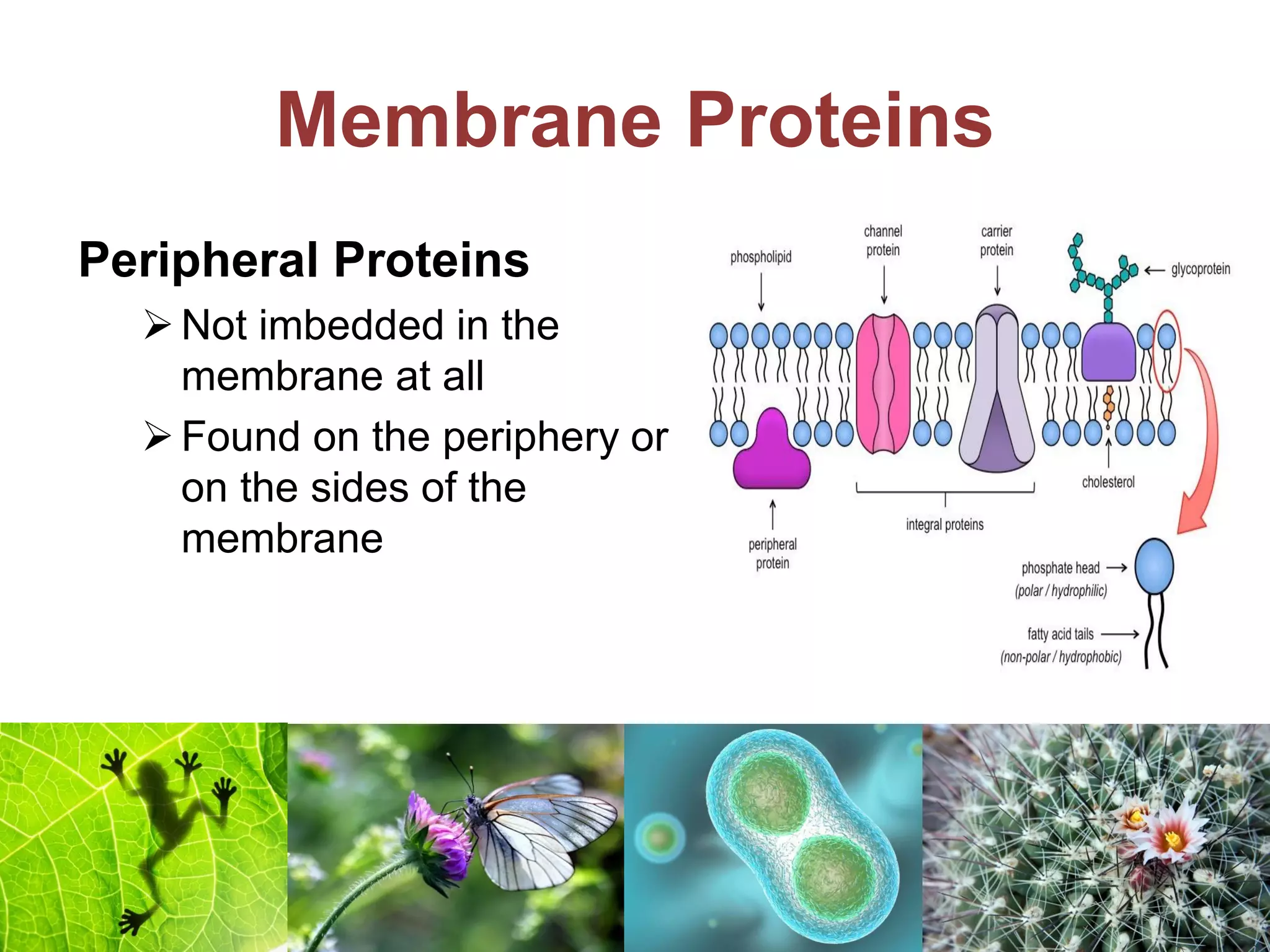 Membrane Proteins

Peripheral Proteins

➢ Not imbedded in the membrane at all

➢ Found on the periphery or on the sides of the membrane

phospholipid

channel protein

carrier protein

glycoprotein

cholesterol

integral proteins

peripheral protein

phosphate head
(polar / hydrophilic)

fatty acid tails
(non-polar / hydrophobic)